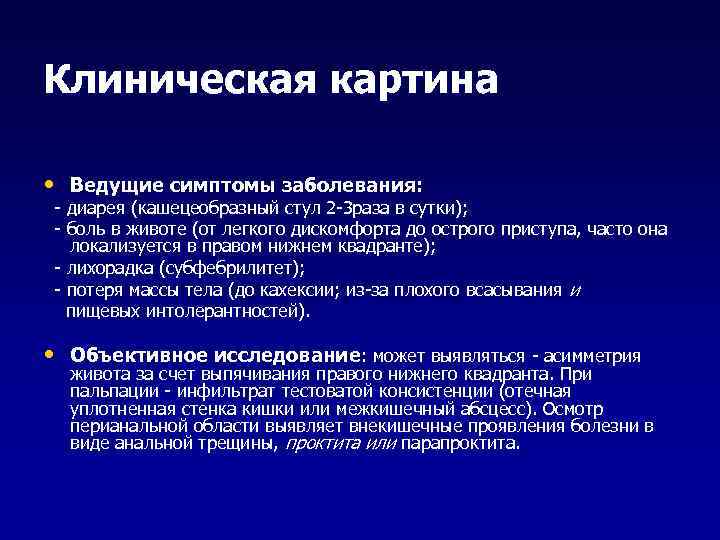 Клиническая картина

• Ведущие симптомы заболевания:
- диарея (кашецеобразный стул 2-3раза в сутки);
- боль в животе (от легкого дискомфорта до острого приступа, часто она локализуется в правом нижнем квадранте);
- лихорадка (субфебрилитет);
- потеря массы тела (до кахексии; из-за плохого всасывания и пищевых интолерантностей).

• Объективное исследование: может выявляться - асимметрия живота за счет выпячивания правого нижнего квадранта. При пальпации - инфильтрат тестоватой консистенции (отечная уплотненная стенка кишки или межкишечный абсцесс). Осмотр перианальной области выявляет внекишечные проявления болезни в виде анальной трещины, проктита или парапроктита.